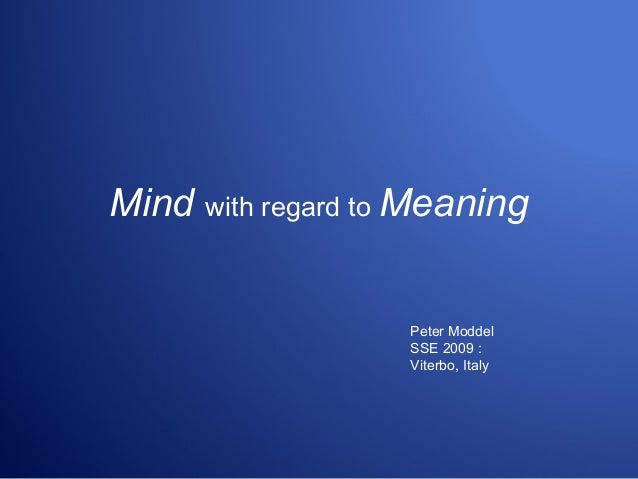 Mind with regard to Meaning

Peter Moddel
SSE 2009 :
Viterbo, Italy